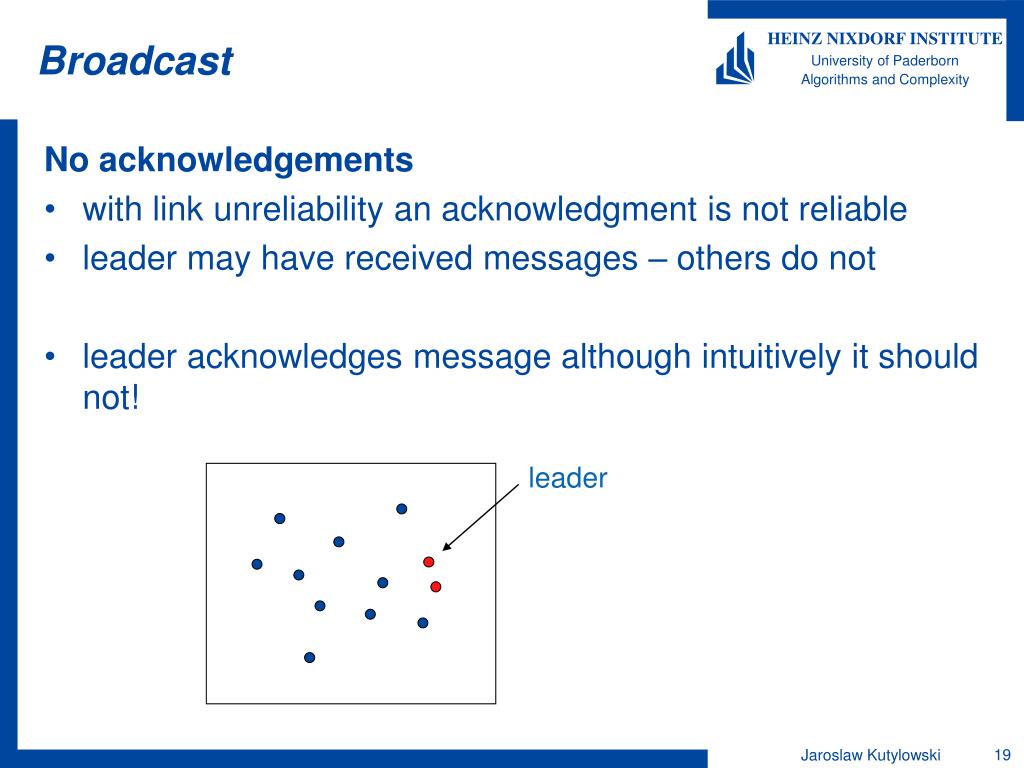 Broadcast

HEINZ NIXDORF INSTITUTE
University of Paderborn
Algorithms and Complexity

No acknowledgements
• with link unreliability an acknowledgment is not reliable
• leader may have received messages – others do not

• leader acknowledges message although intuitively it should not!

leader

Jaroslaw Kutylowski 19